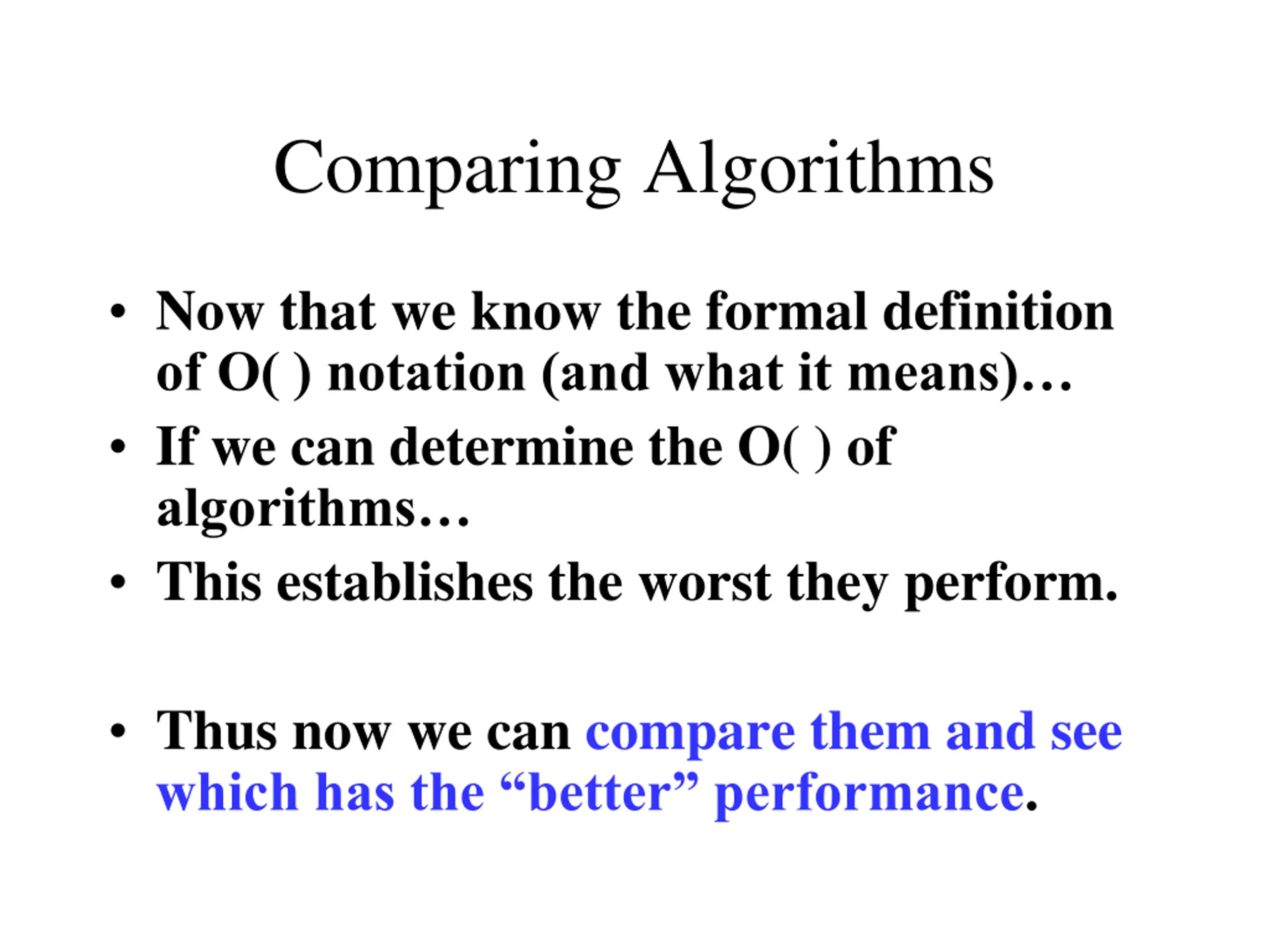 Comparing Algorithms

• Now that we know the formal definition of O( ) notation (and what it means)…

• If we can determine the O( ) of algorithms…

• This establishes the worst they perform.

• Thus now we can compare them and see which has the “better” performance.